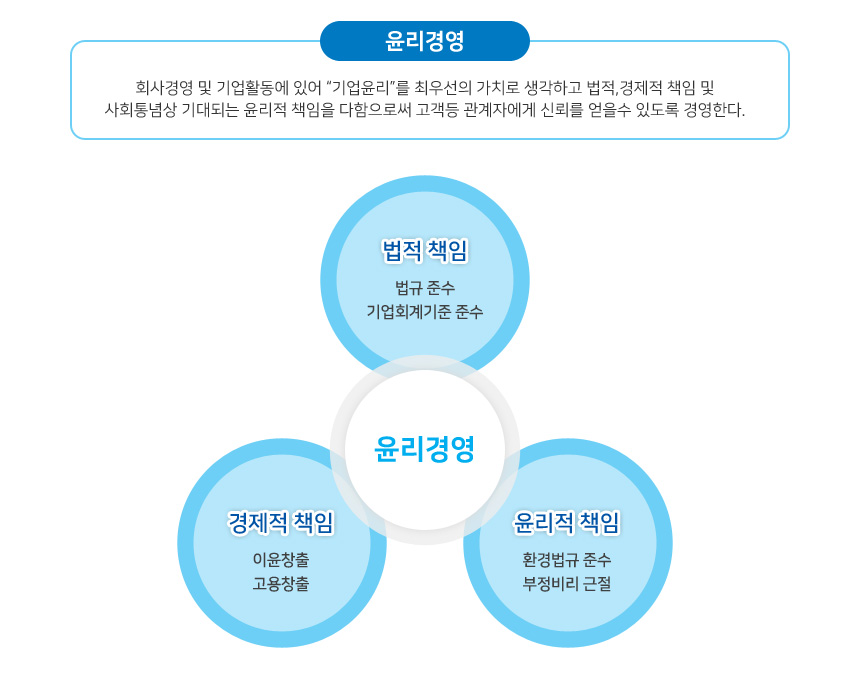 윤리경영

회사경영 및 기업활동에 있어 "기업윤리"를 최우선의 가치로 생각하고 법적,경제적 책임 및 사회통념상 기대되는 윤리적 책임을 다함으로써 고객등 관계자에게 신뢰를 얻을수 있도록 경영한다.

법적 책임
법규 준수
기업회계기준 준수

윤리경영

경제적 책임
이윤창출
고용창출

윤리적 책임
환경법규 준수
부정비리 근절